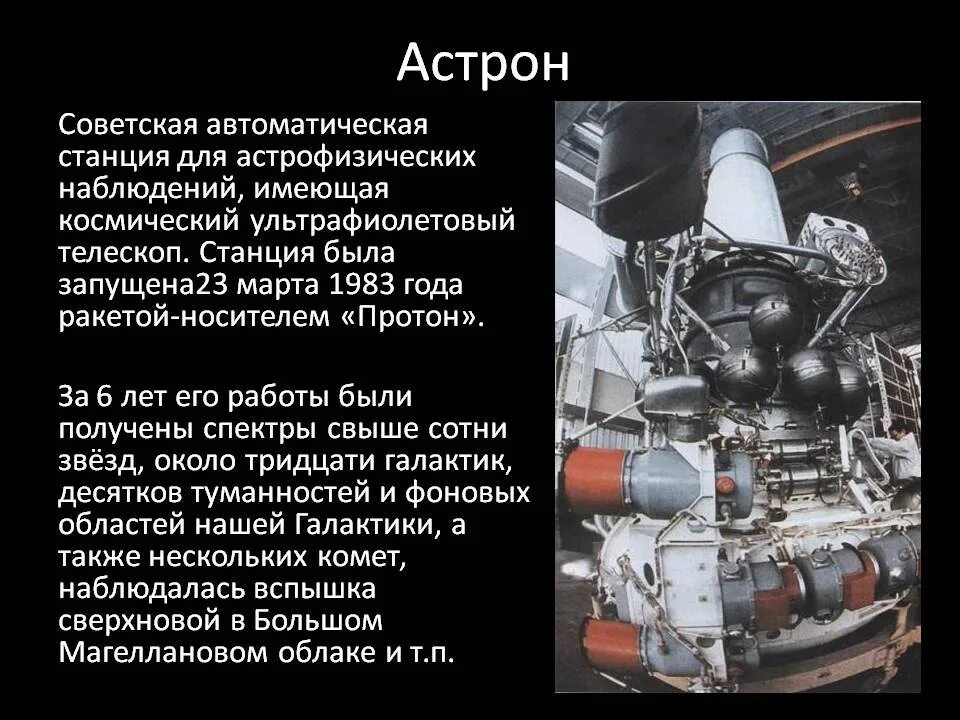 Астрон

Советская автоматическая станция для астрофизических наблюдений, имеющая космический ультрафиолетовый телескоп. Станция была запущена23 марта 1983 года ракетой-носителем «Протон».

За 6 лет его работы были получены спектры свыше сотни звёзд, около тридцати галактик, десятков туманностей и фоновых областей нашей Галактики, а также нескольких комет, наблюдалась вспышка сверхновой в Большом Магеллановом облаке и т.п.